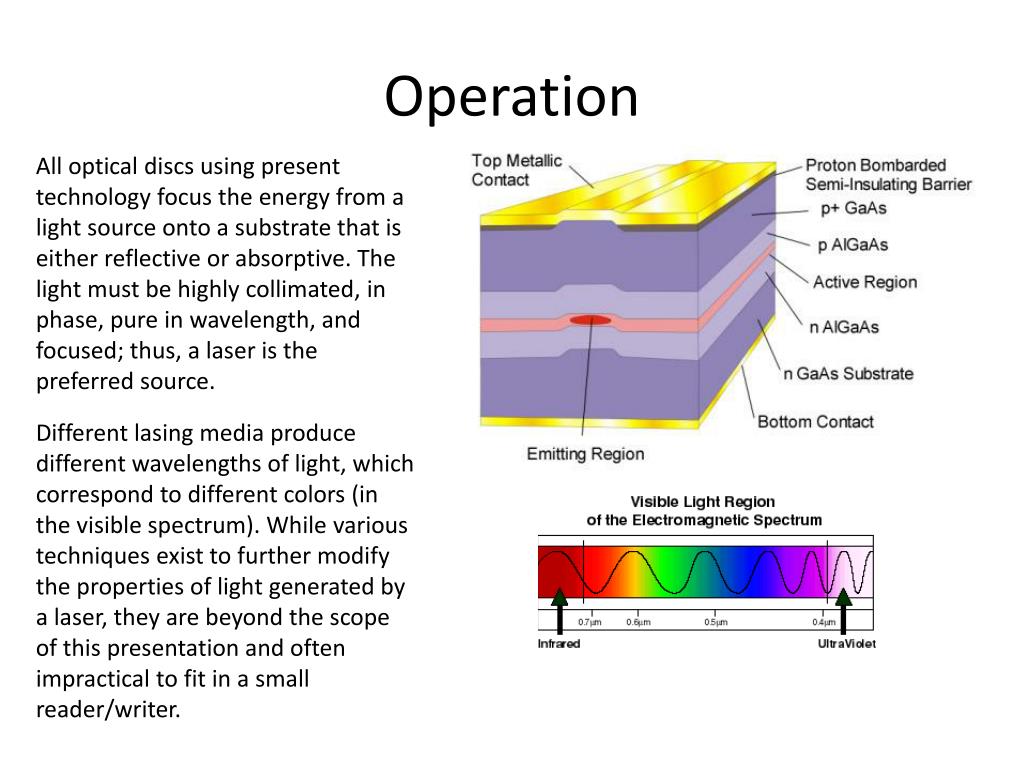 Operation

All optical discs using present technology focus the energy from a light source onto a substrate that is either reflective or absorptive. The light must be highly collimated, in phase, pure in wavelength, and focused; thus, a laser is the preferred source.

Different lasing media produce different wavelengths of light, which correspond to different colors (in the visible spectrum). While various techniques exist to further modify the properties of light generated by a laser, they are beyond the scope of this presentation and often impractical to fit in a small reader/writer.

Top Metallic Contact

Proton Bombarded Semi-Insulating Barrier

p+ GaAs

p AlGaAs

Active Region

n AlGaAs

n GaAs Substrate

Bottom Contact

Emitting Region

Visible Light Region of the Electromagnetic Spectrum

0.7μm

0.6μm

0.5μm

0.4μm

Infrared

UltraViolet